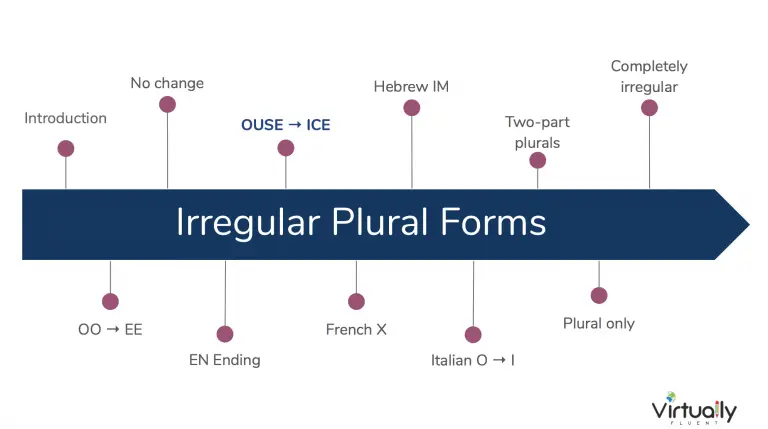 Introduction

No change

OUSE → ICE

Hebrew IM

Two-part plurals

Completely irregular

Irregular Plural Forms

OO → EE

EN Ending

French X

Italian O → I

Plural only

Virtually FLUENT